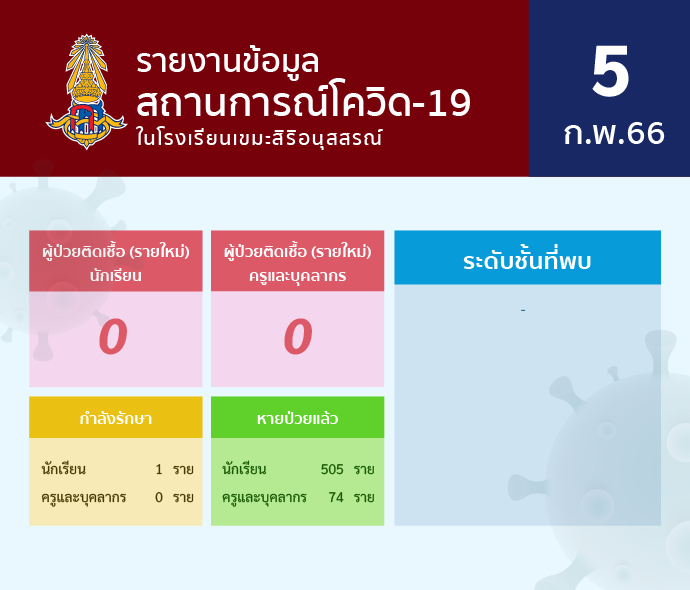 รายงานข้อมูล
สถานการณ์โควิด-19
ในโรงเรียนเขมะสิริอนุสสรณ์

5
ก.พ.66

ผู้ป่วยติดเชื้อ (รายใหม่)
นักเรียน

0

ผู้ป่วยติดเชื้อ (รายใหม่)
ครูและบุคลากร

0

ระดับชั้นที่พบ

-

กำลังรักษา

นักเรียน 1 ราย
ครูและบุคลากร 0 ราย

หายป่วยแล้ว

นักเรียน 505 ราย
ครูและบุคลากร 74 ราย